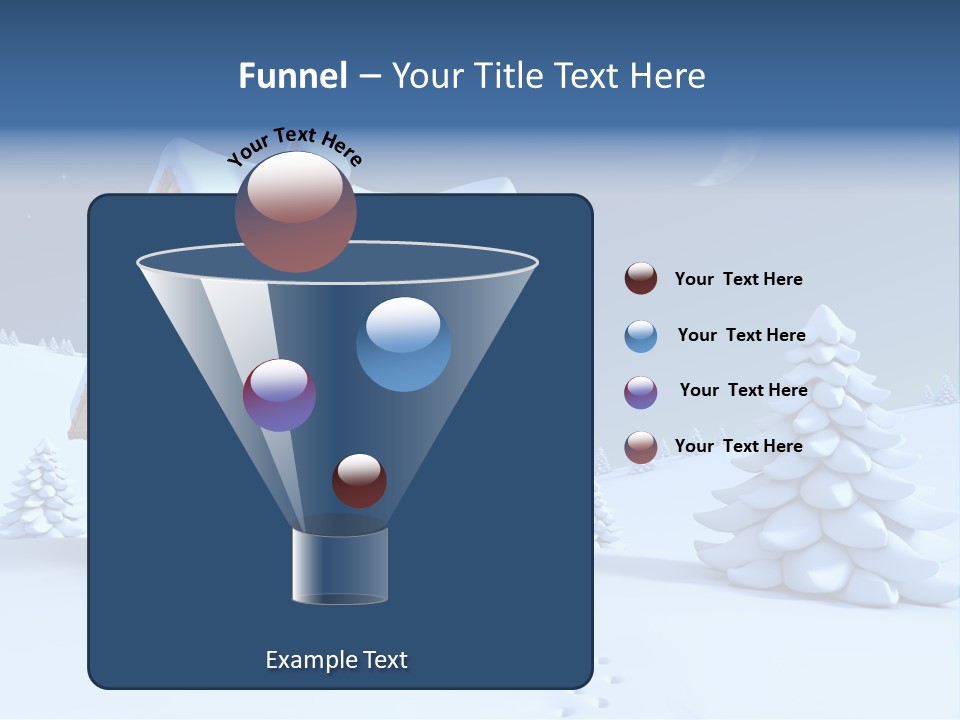 Funnel – Your Title Text Here

Your Text Here

Your Text Here

Your Text Here

Your Text Here

Your Text Here

Example Text